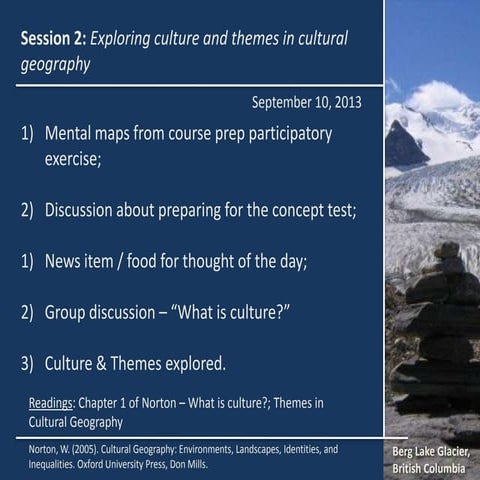 Session 2: Exploring culture and themes in cultural geography

September 10, 2013

1) Mental maps from course prep participatory exercise;

2) Discussion about preparing for the concept test;

1) News item / food for thought of the day;

2) Group discussion – "What is culture?"

3) Culture & Themes explored.

Readings: Chapter 1 of Norton – What is culture?; Themes in Cultural Geography

Norton, W. (2005). Cultural Geography: Environments, Landscapes, Identities, and Inequalities. Oxford University Press, Don Mills.

Berg Lake Glacier, British Columbia